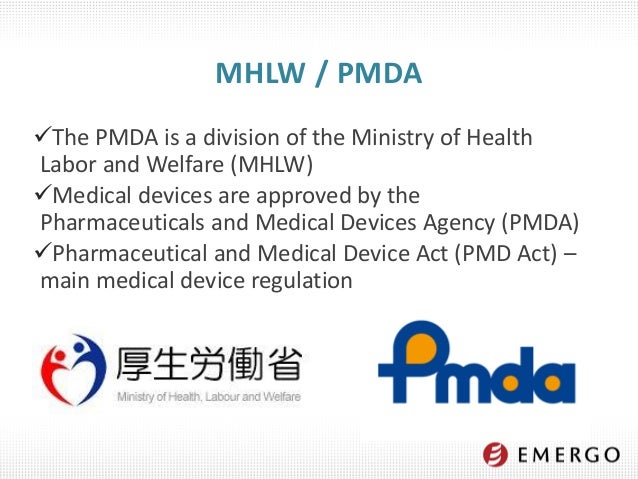 MHLW / PMDA

✓The PMDA is a division of the Ministry of Health Labor and Welfare (MHLW)

✓Medical devices are approved by the Pharmaceuticals and Medical Devices Agency (PMDA)

✓Pharmaceutical and Medical Device Act (PMD Act) – main medical device regulation

厚生労働省
Ministry of Health, Labour and Welfare

Pmda

EMERGO